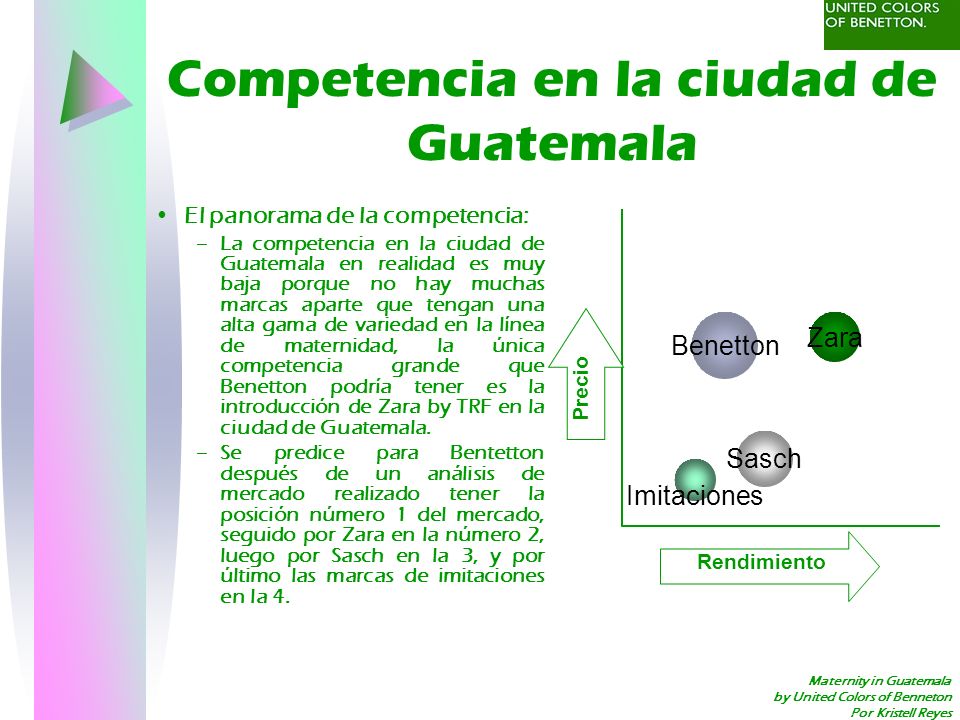 UNITED COLORS OF BENETTON.

Competencia en la ciudad de Guatemala

• El panorama de la competencia:
– La competencia en la ciudad de Guatemala en realidad es muy baja porque no hay muchas marcas aparte que tengan una alta gama de variedad en la línea de maternidad, la única competencia grande que Benetton podría tener es la introducción de Zara by TRF en la ciudad de Guatemala.
– Se predice para Bentetton después de un análisis de mercado realizado tener la posición número 1 del mercado, seguido por Zara en la número 2, luego por Sasch en la 3, y por último las marcas de imitaciones en la 4.

Precio
Benetton
Zara
Sasch
Imitaciones
Rendimiento

Maternity in Guatemala
by United Colors of Benneton
Por Kristell Reyes